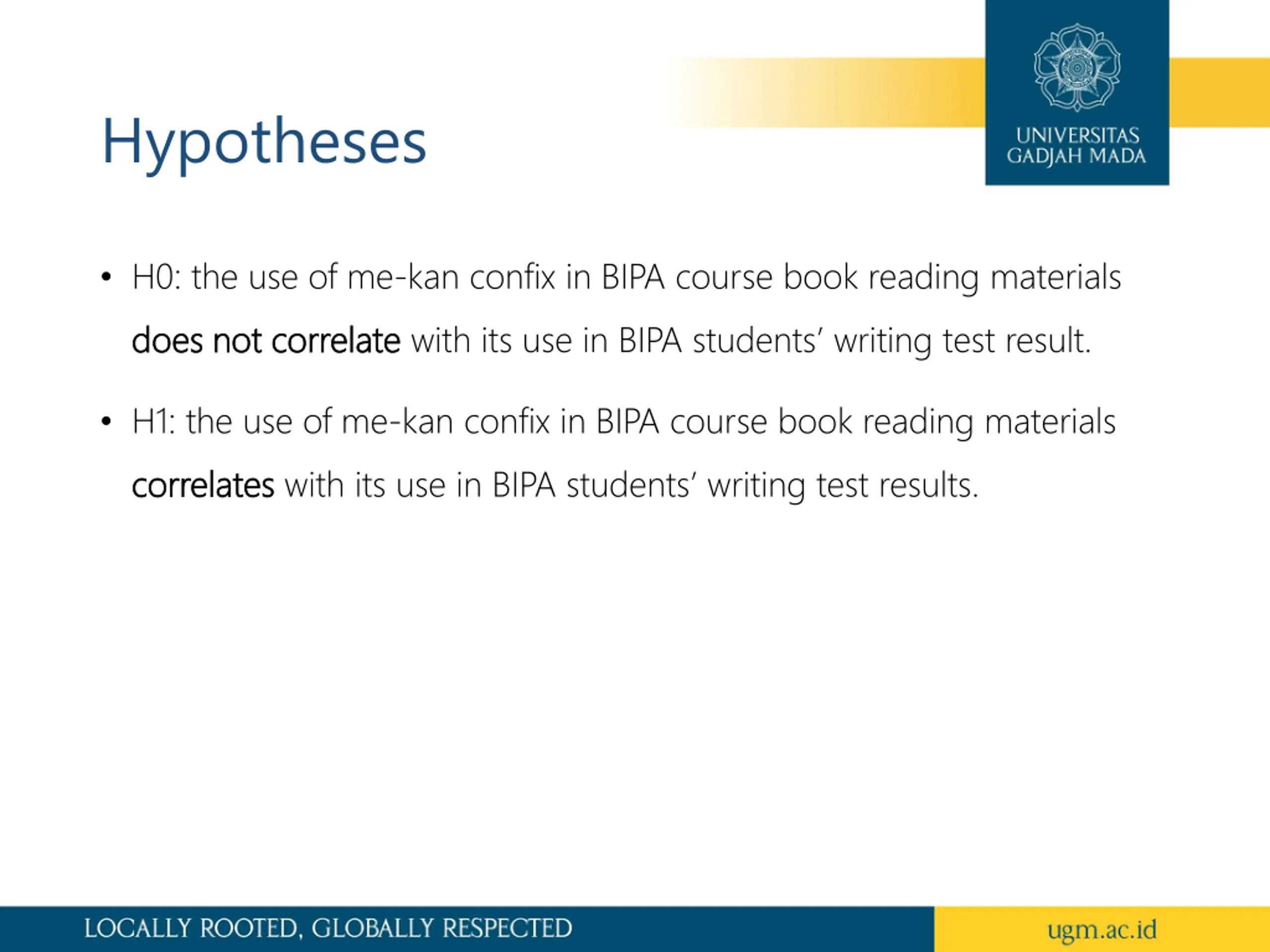 Hypotheses

UNIVERSITAS GADJAH MADA

• H0: the use of me-kan confix in BIPA course book reading materials does not correlate with its use in BIPA students' writing test result.

• H1: the use of me-kan confix in BIPA course book reading materials correlates with its use in BIPA students' writing test results.

LOCALLY ROOTED, GLOBALLY RESPECTED

ugm.ac.id